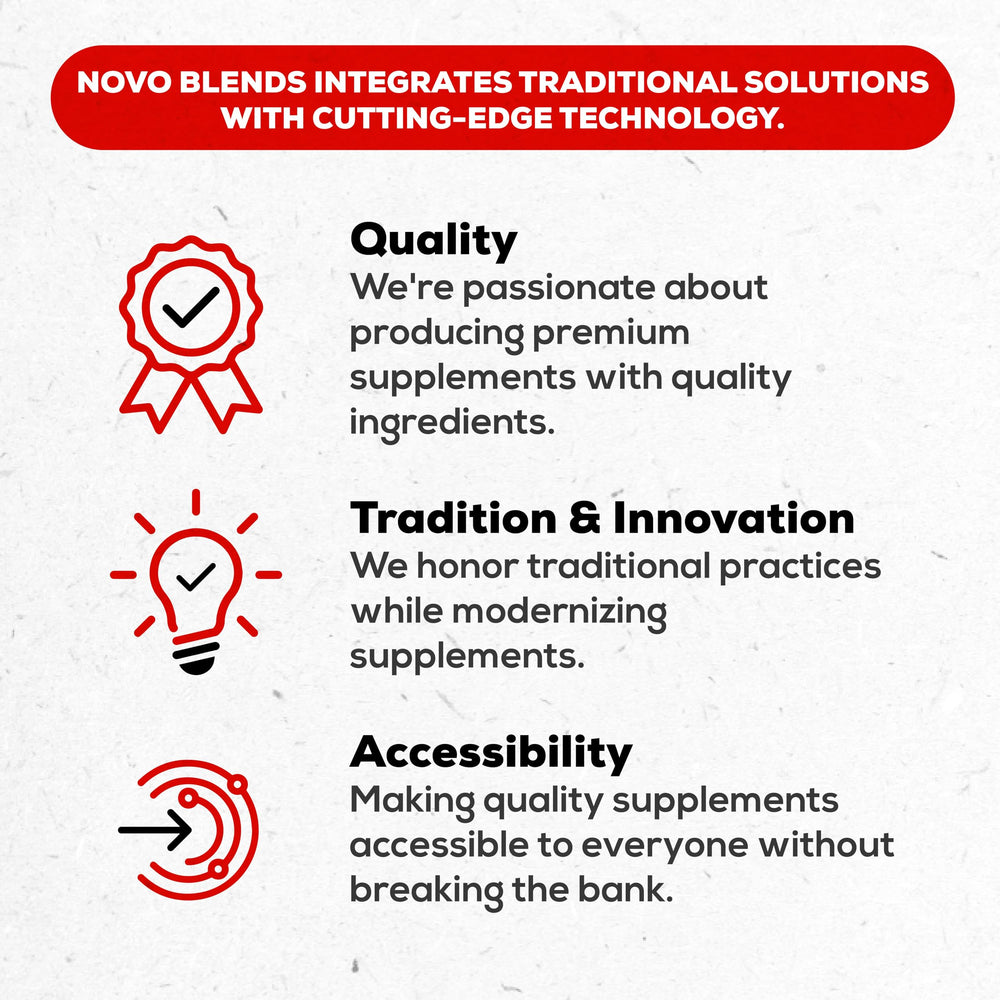 NOVO BLENDS INTEGRATES TRADITIONAL SOLUTIONS WITH CUTTING-EDGE TECHNOLOGY.

Quality
We're passionate about producing premium supplements with quality ingredients.

Tradition & Innovation
We honor traditional practices while modernizing supplements.

Accessibility
Making quality supplements accessible to everyone without breaking the bank.